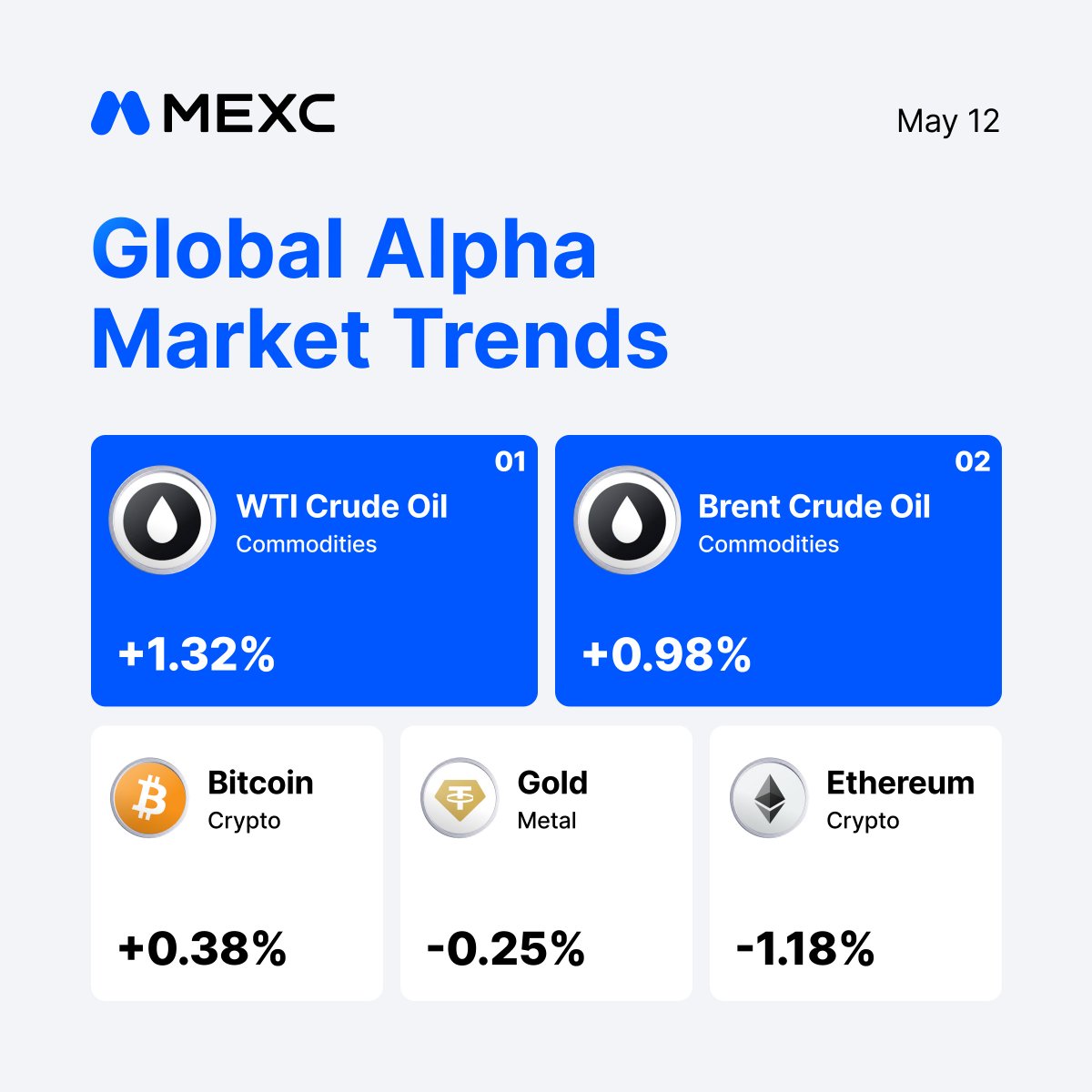 MEXC

May 12

Global Alpha Market Trends

01
WTI Crude Oil
Commodities
+1.32%

02
Brent Crude Oil
Commodities
+0.98%

Bitcoin
Crypto
+0.38%

Gold
Metal
-0.25%

Ethereum
Crypto
-1.18%